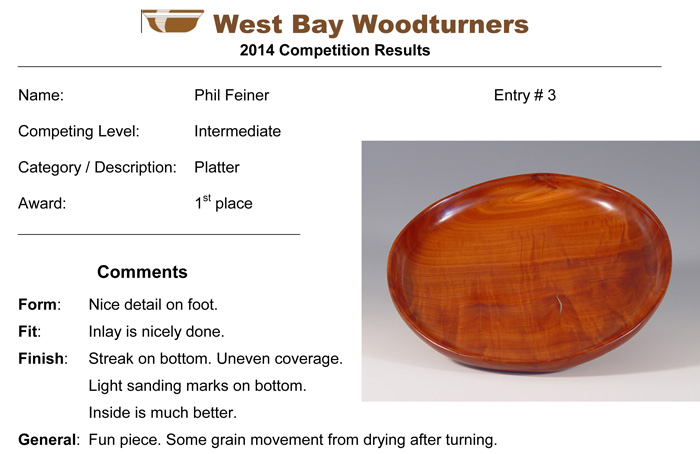 West Bay Woodturners
2014 Competition Results

Name: Phil Feiner Entry # 3

Competing Level: Intermediate

Category / Description: Platter

Award: 1$^{st}$ place

Comments

Form: Nice detail on foot.

Fit: Inlay is nicely done.

Finish: Streak on bottom. Uneven coverage.
Light sanding marks on bottom.
Inside is much better.

General: Fun piece. Some grain movement from drying after turning.